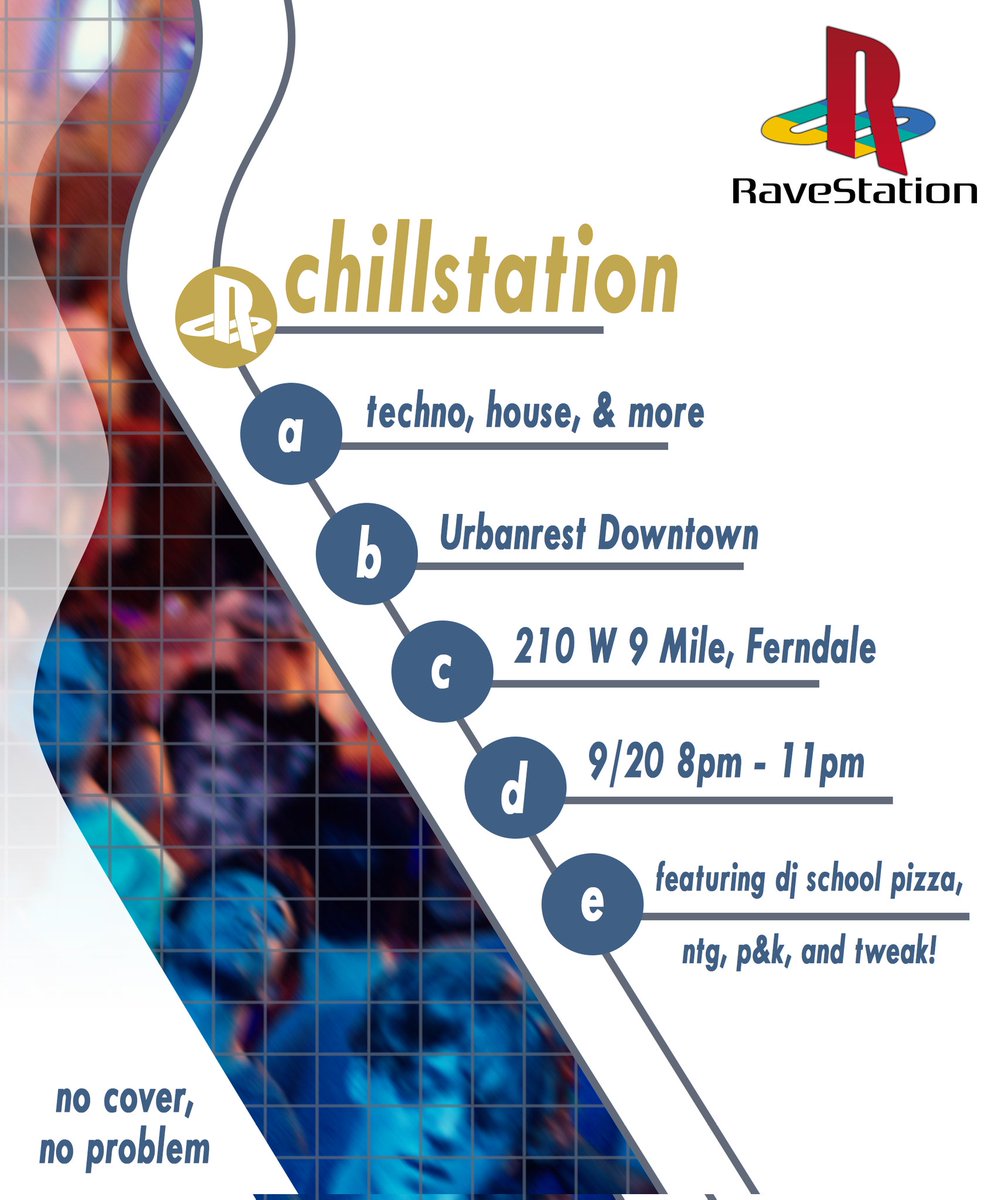 RaveStation

chillstation

a techno, house, & more

b Urbanrest Downtown

c 210 W 9 Mile, Ferndale

d 9/20 8pm - 11pm

e featuring dj school pizza, ntg, p&k, and tweak!

no cover, no problem